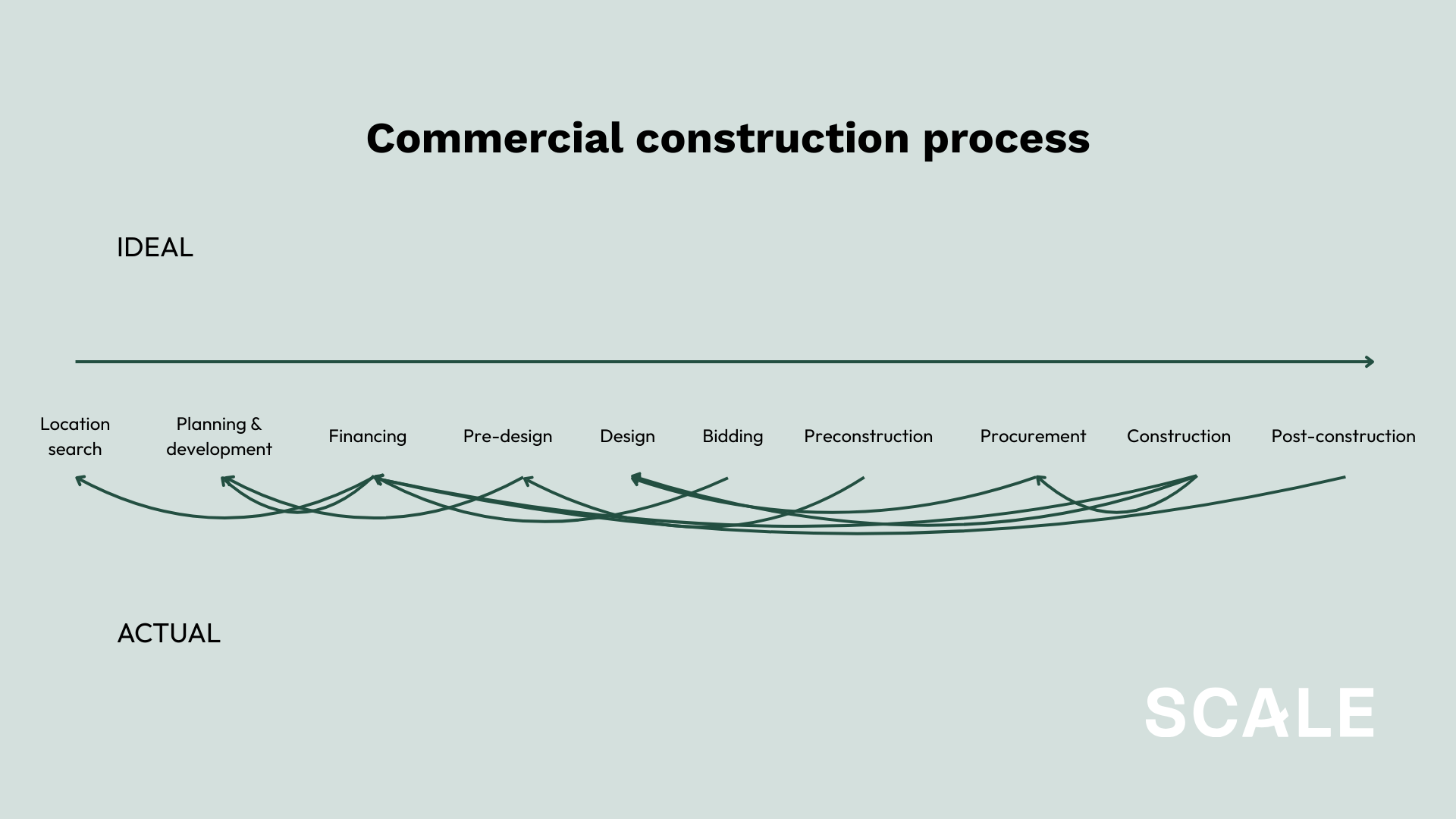 Commercial construction process

IDEAL

Location search

Planning & development

Financing

Pre-design

Design

Bidding

Preconstruction

Procurement

Construction

Post-construction

ACTUAL

SCALE